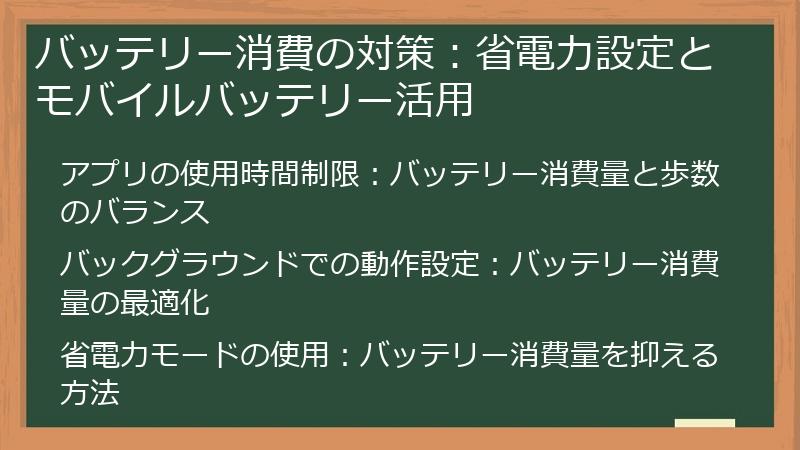 バッテリー消費の対策：省電力設定とモバイルバッテリー活用

アプリの使用時間制限：バッテリー消費量と歩数のバランス

バックグラウンドでの動作設定：バッテリー消費量の最適化

省電力モードの使用：バッテリー消費量を抑える方法